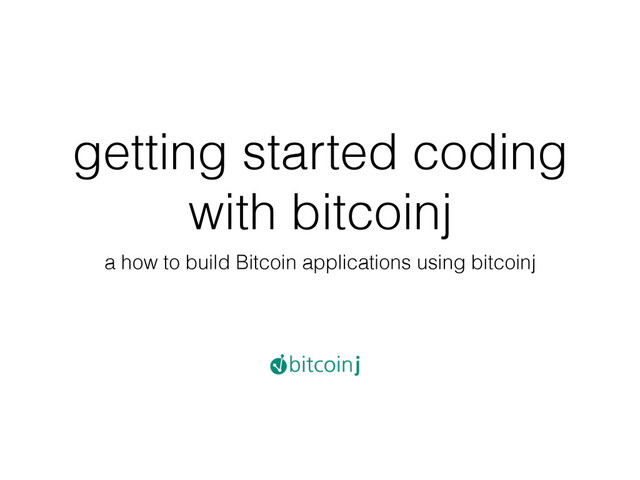 getting started coding with bitcoinj

a how to build Bitcoin applications using bitcoinj

bitcoinj